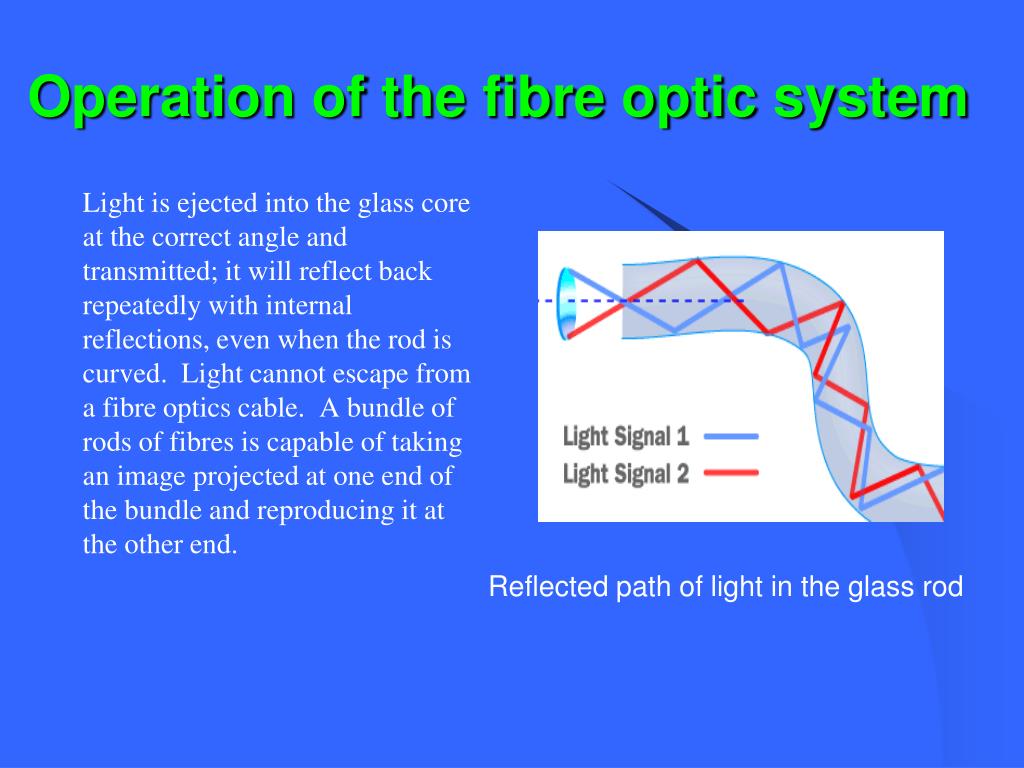 Operation of the fibre optic system

Light is ejected into the glass core at the correct angle and transmitted; it will reflect back repeatedly with internal reflections, even when the rod is curved. Light cannot escape from a fibre optics cable. A bundle of rods of fibres is capable of taking an image projected at one end of the bundle and reproducing it at the other end.

Light Signal 1
Light Signal 2

Reflected path of light in the glass rod